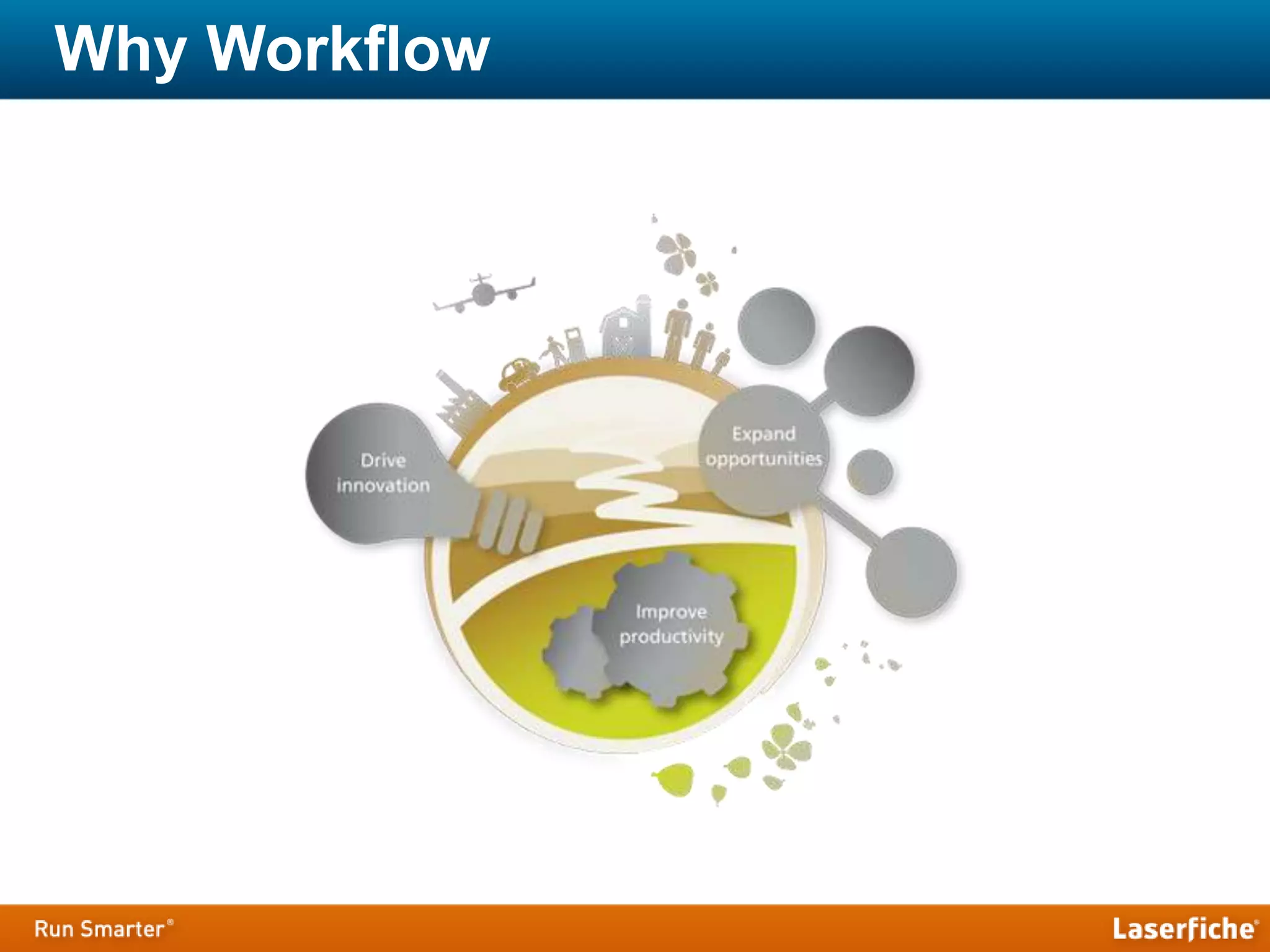 Why Workflow

Drive innovation

Expand opportunities

Improve productivity

Run Smarter®

Laserfiche®